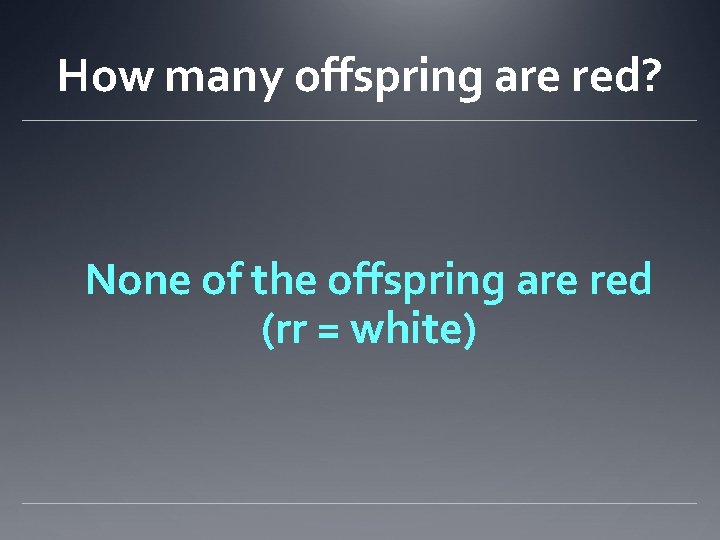 How many offspring are red?

None of the offspring are red
(rr = white)